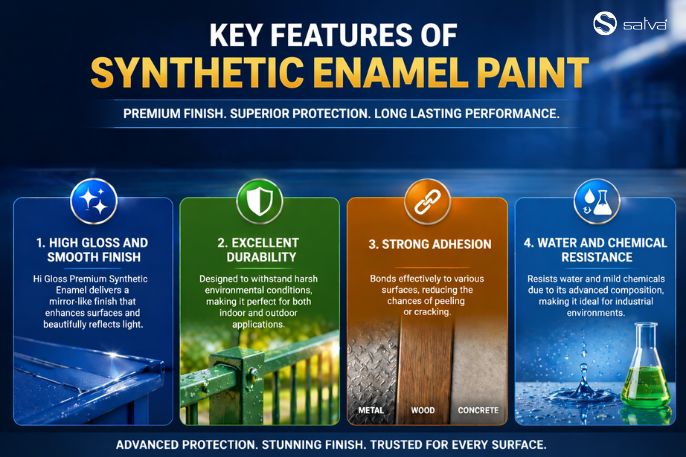 salva

KEY FEATURES OF
SYNTHETIC ENAMEL PAINT

PREMIUM FINISH. SUPERIOR PROTECTION. LONG LASTING PERFORMANCE.

1. HIGH GLOSS AND SMOOTH FINISH

Hi Gloss Premium Synthetic Enamel delivers a mirror-like finish that enhances surfaces and beautifully reflects light.

2. EXCELLENT DURABILITY

Designed to withstand harsh environmental conditions, making it perfect for both indoor and outdoor applications.

3. STRONG ADHESION

Bonds effectively to various surfaces, reducing the chances of peeling or cracking.

METAL WOOD CONCRETE

4. WATER AND CHEMICAL RESISTANCE

Resists water and mild chemicals due to its advanced composition, making it ideal for industrial environments.

ADVANCED PROTECTION. STUNNING FINISH. TRUSTED FOR EVERY SURFACE.